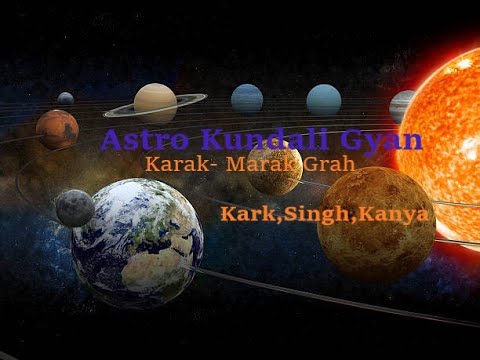 Astro Kundali Gyan
Karak- Marak Grah
Kark,Singh,Kanya